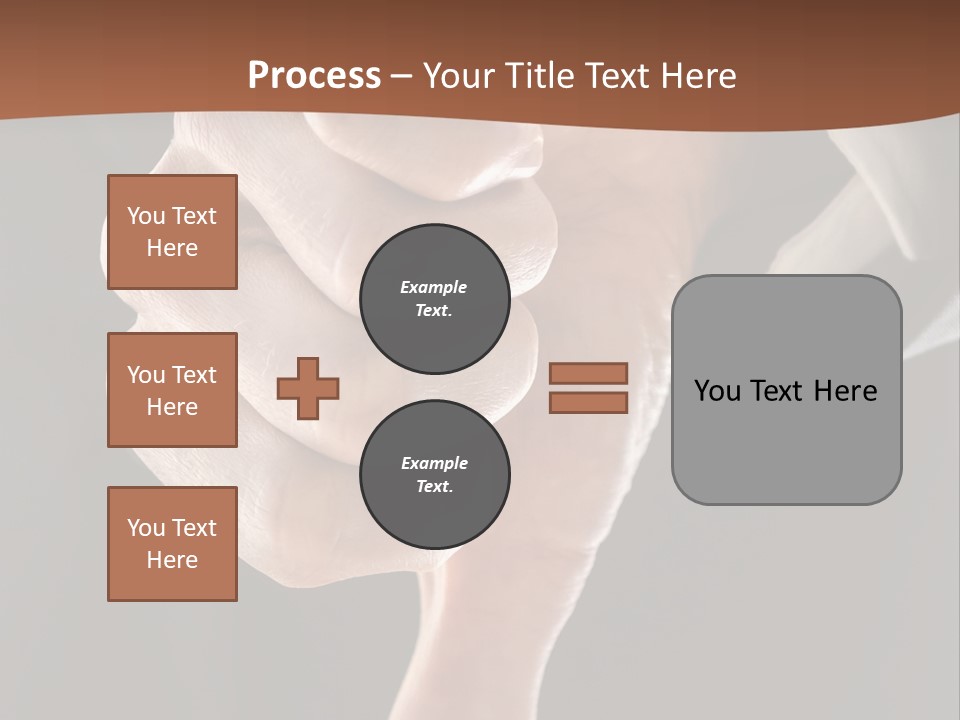 Process – Your Title Text Here

You Text Here

You Text Here

You Text Here

Example Text.

Example Text.

You Text Here